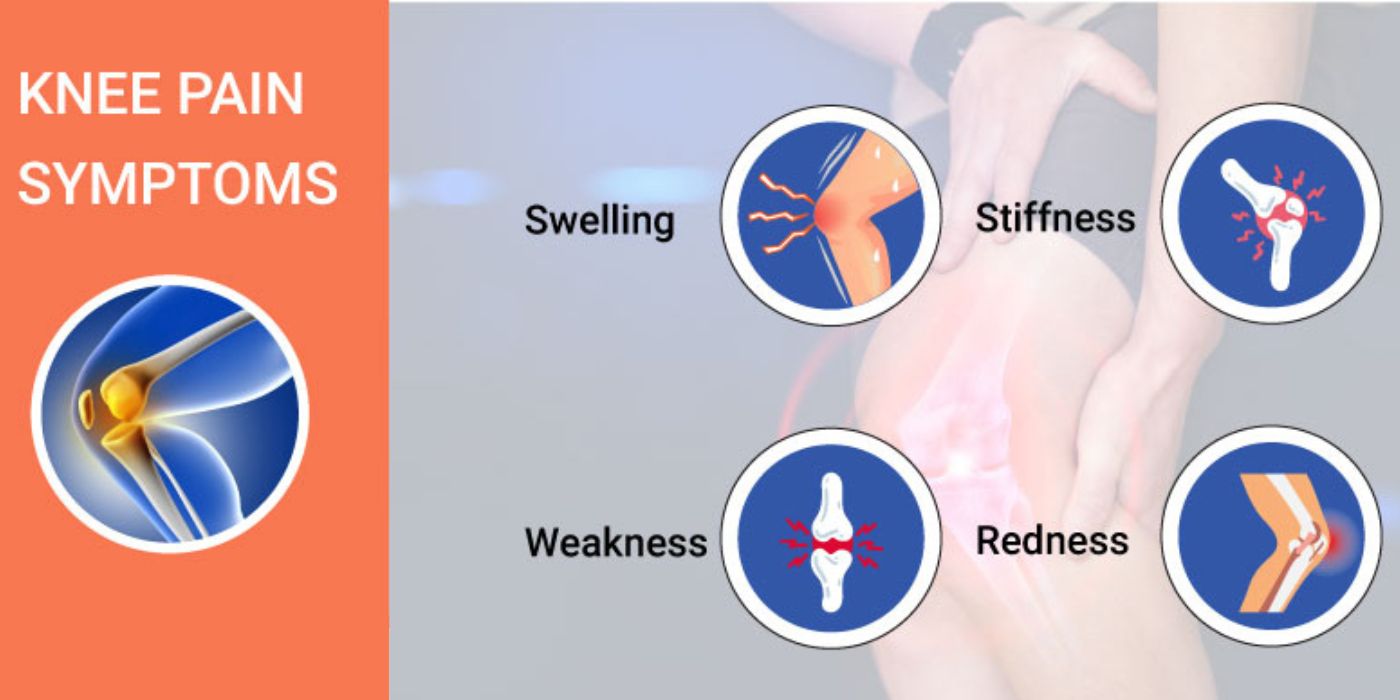 KNEE PAIN SYMPTOMS

Swelling

Stiffness

Weakness

Redness